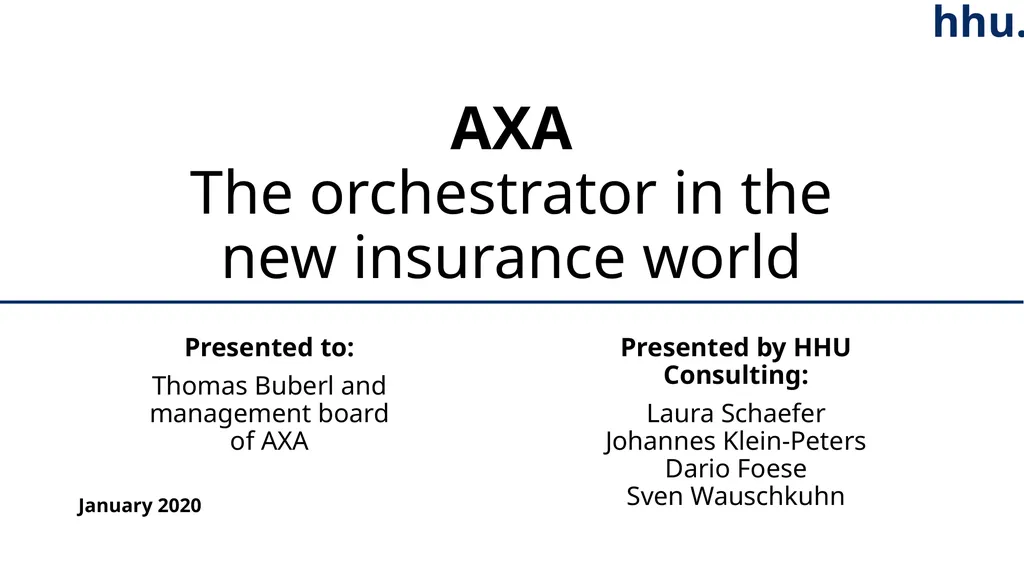 hhu.

AXA
The orchestrator in the new insurance world

Presented to:
Thomas Buberl and management board of AXA

January 2020

Presented by HHU Consulting:
Laura Schaefer
Johannes Klein-Peters
Dario Foese
Sven Wauschkuhn